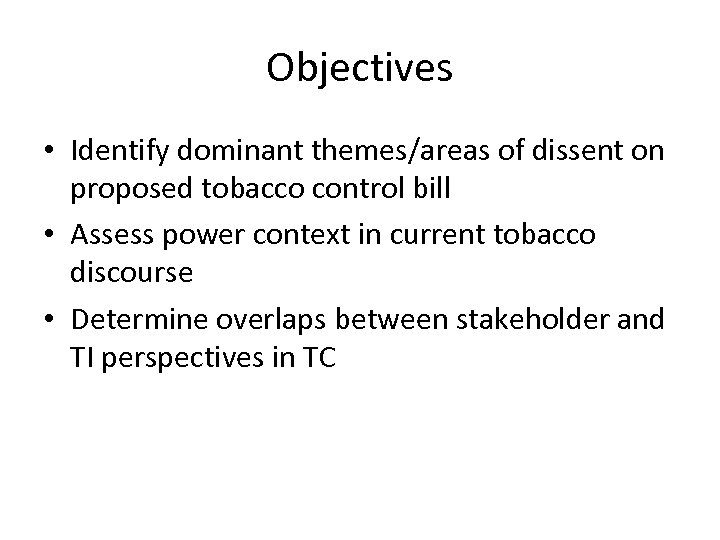 Objectives

• Identify dominant themes/areas of dissent on proposed tobacco control bill
• Assess power context in current tobacco discourse
• Determine overlaps between stakeholder and TI perspectives in TC